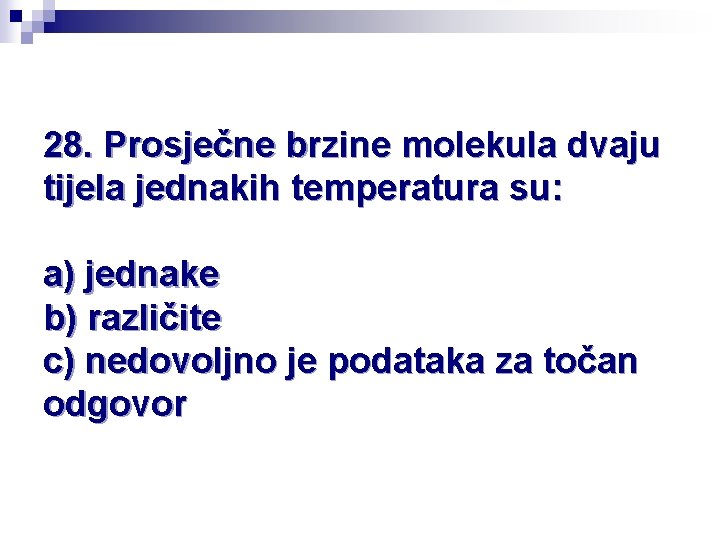 28. Prosječne brzine molekula dvaju tijela jednakih temperatura su:

a) jednake
b) različite
c) nedovoljno je podataka za točan odgovor